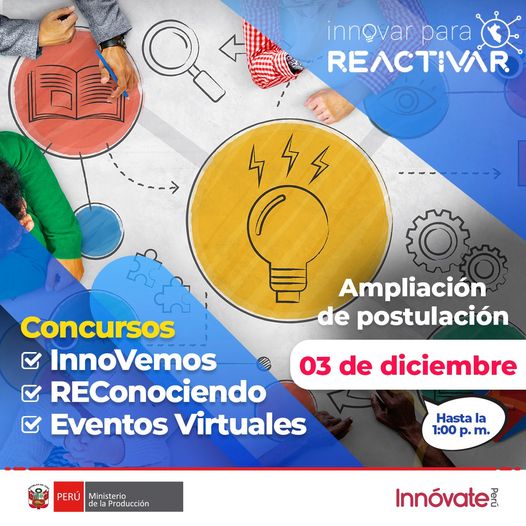 innovar para REACTIVAR

Ampliación de postulación

03 de diciembre

Hasta la 1:00 p. m.

Concursos
InnoVemos
REConociendo
Eventos Virtuales

PERÚ Ministerio de la Producción

Innóvate Perú